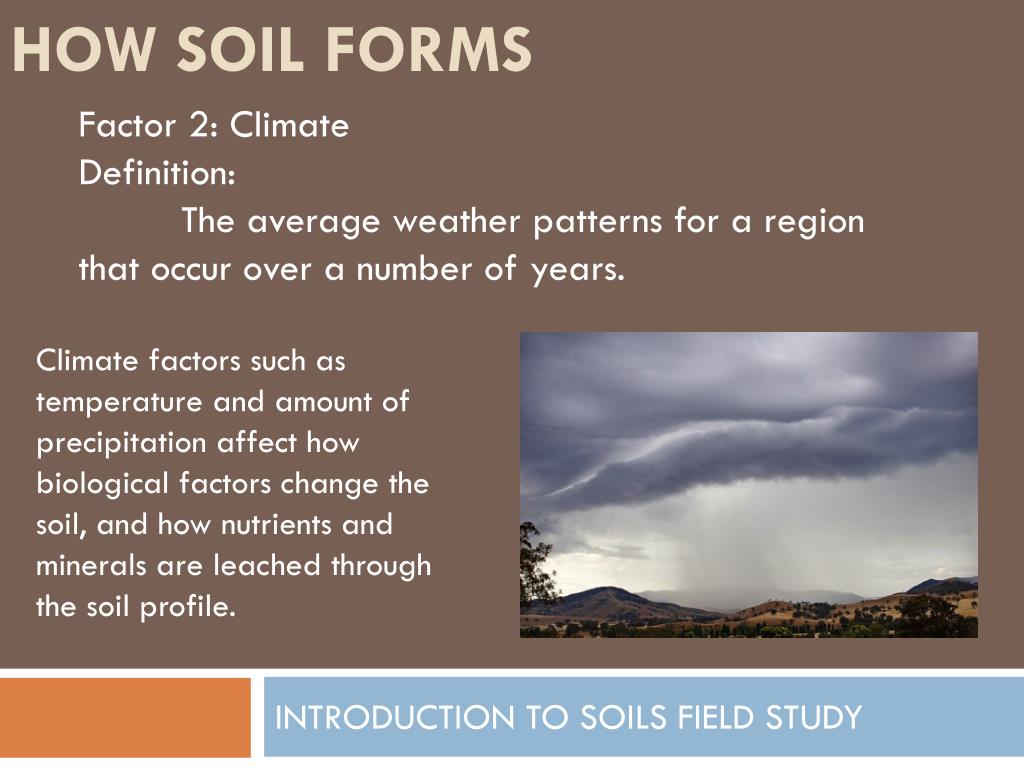 HOW SOIL FORMS

Factor 2: Climate
Definition:
The average weather patterns for a region that occur over a number of years.

Climate factors such as temperature and amount of precipitation affect how biological factors change the soil, and how nutrients and minerals are leached through the soil profile.

INTRODUCTION TO SOILS FIELD STUDY